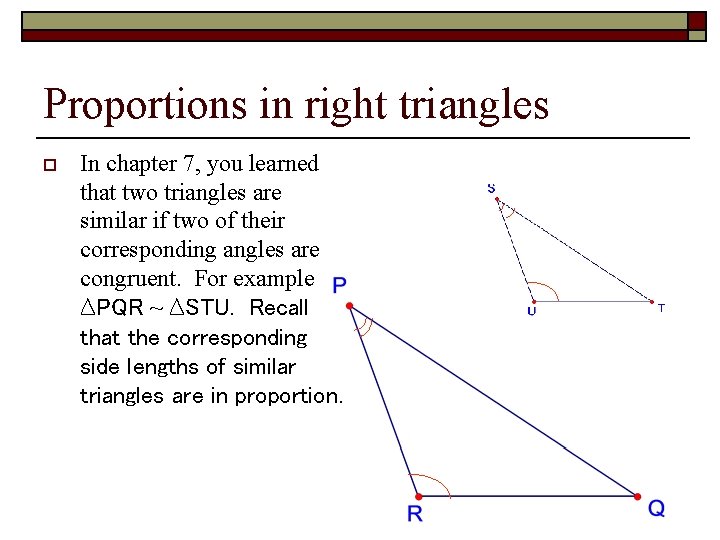 Proportions in right triangles

In chapter 7, you learned that two triangles are similar if two of their corresponding angles are congruent. For example $\triangle PQR \sim \triangle STU$. Recall that the corresponding side lengths of similar triangles are in proportion.

S

U

T

P

R

Q